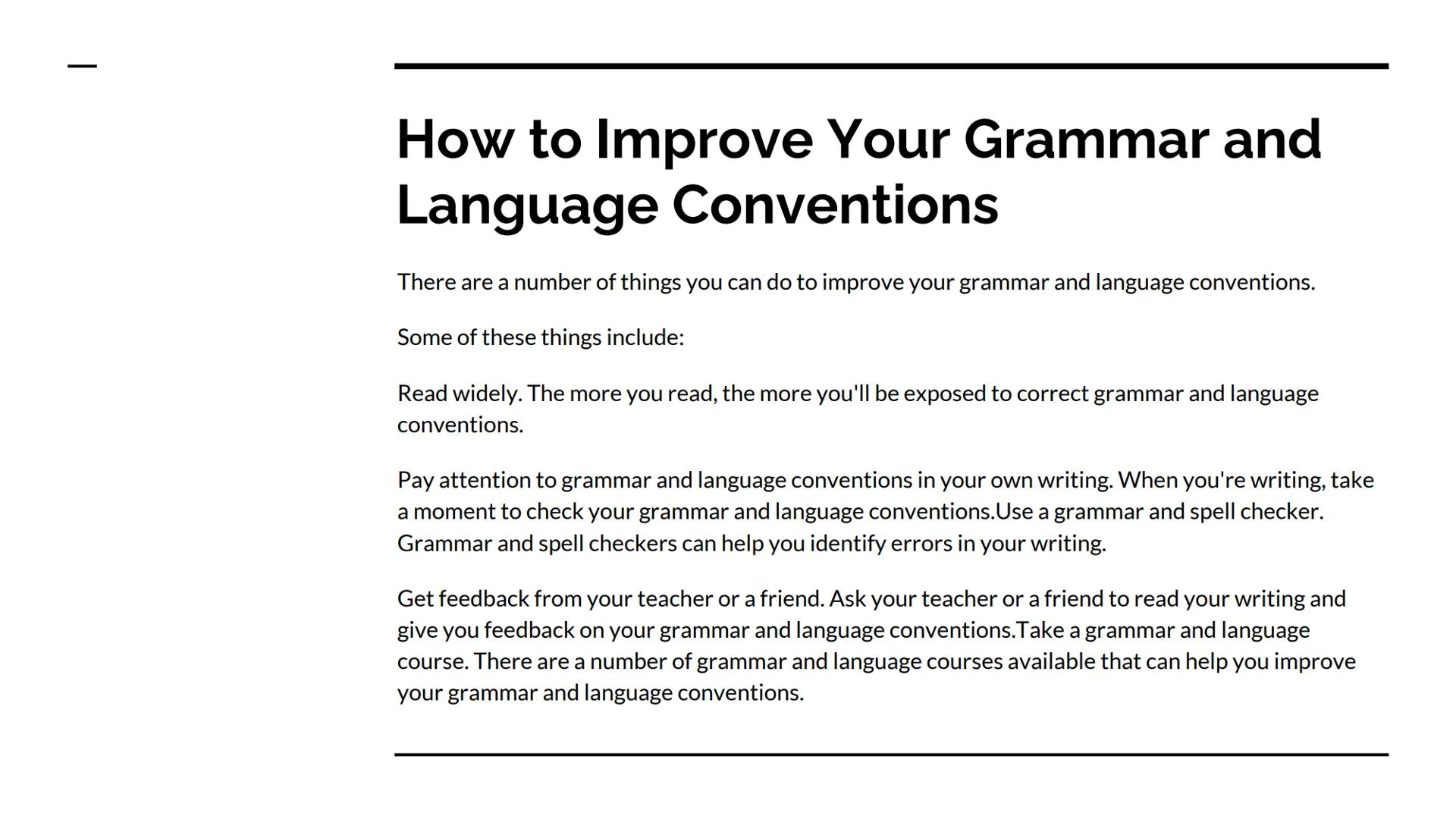 How to Improve Your Grammar and Language Conventions

There are a number of things you can do to improve your grammar and language conventions.

Some of these things include:

Read widely. The more you read, the more you'll be exposed to correct grammar and language conventions.

Pay attention to grammar and language conventions in your own writing. When you're writing, take a moment to check your grammar and language conventions.Use a grammar and spell checker. Grammar and spell checkers can help you identify errors in your writing.

Get feedback from your teacher or a friend. Ask your teacher or a friend to read your writing and give you feedback on your grammar and language conventions.Take a grammar and language course. There are a number of grammar and language courses available that can help you improve your grammar and language conventions.